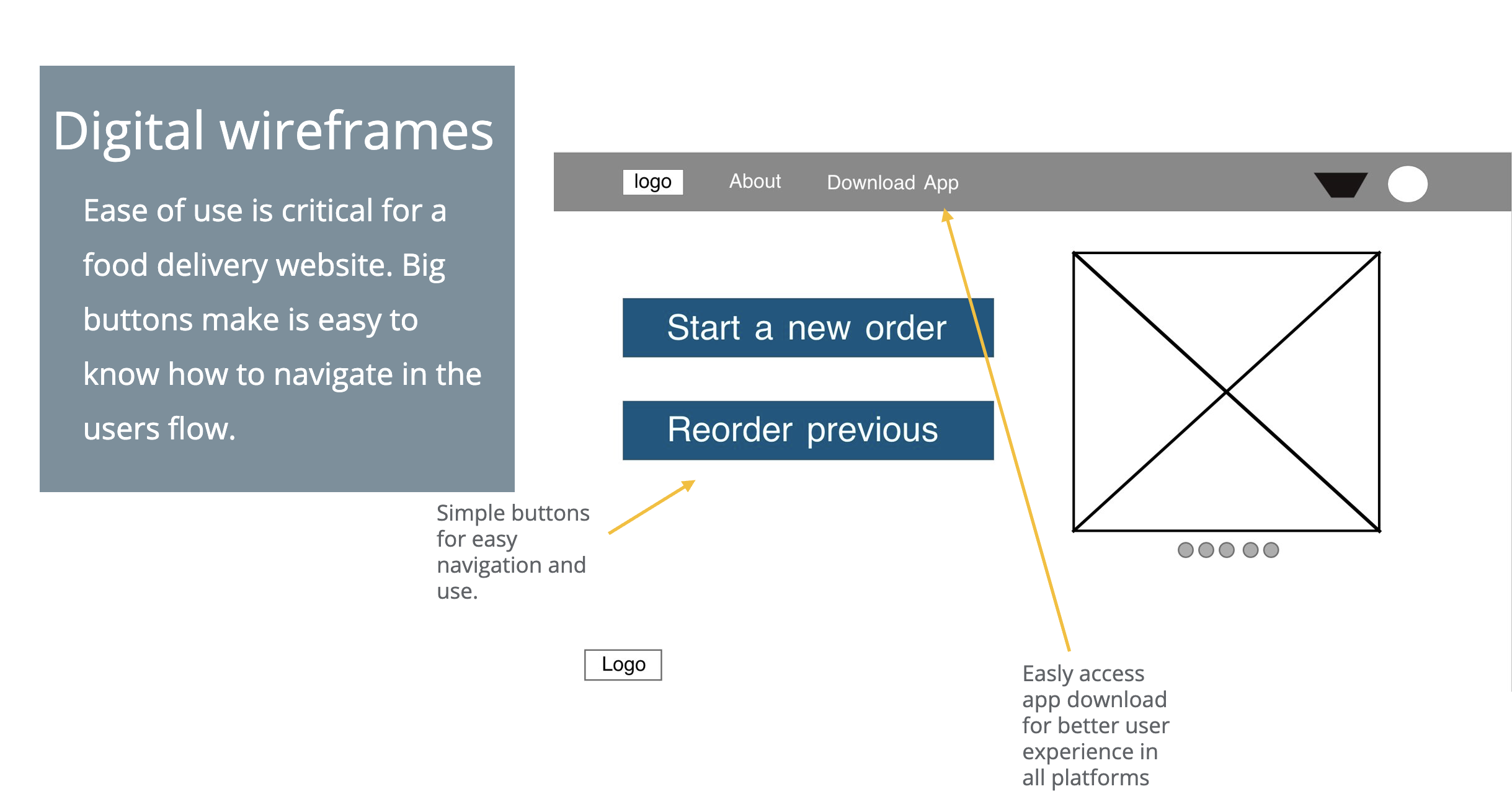 Digital wireframes

Ease of use is critical for a food delivery website. Big buttons make is easy to know how to navigate in the users flow.

logo About Download App

Start a new order

Reorder previous

Simple buttons for easy navigation and use.

Logo

Easly access app download for better user experience in all platforms